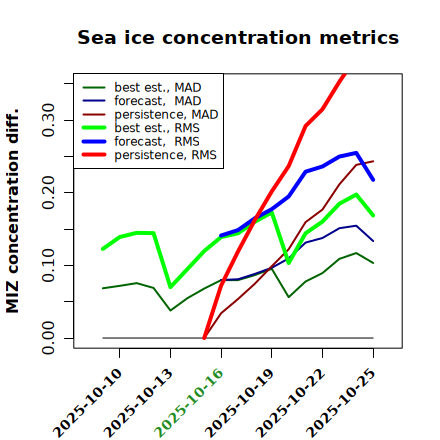 Sea ice concentration metrics

best est., MAD
forecast, MAD
persistence, MAD
best est., RMS
forecast, RMS
persistence, RMS

MIZ concentration diff.

0.00
0.10
0.20
0.30

2025-10-10
2025-10-13
2025-10-16
2025-10-19
2025-10-22
2025-10-25